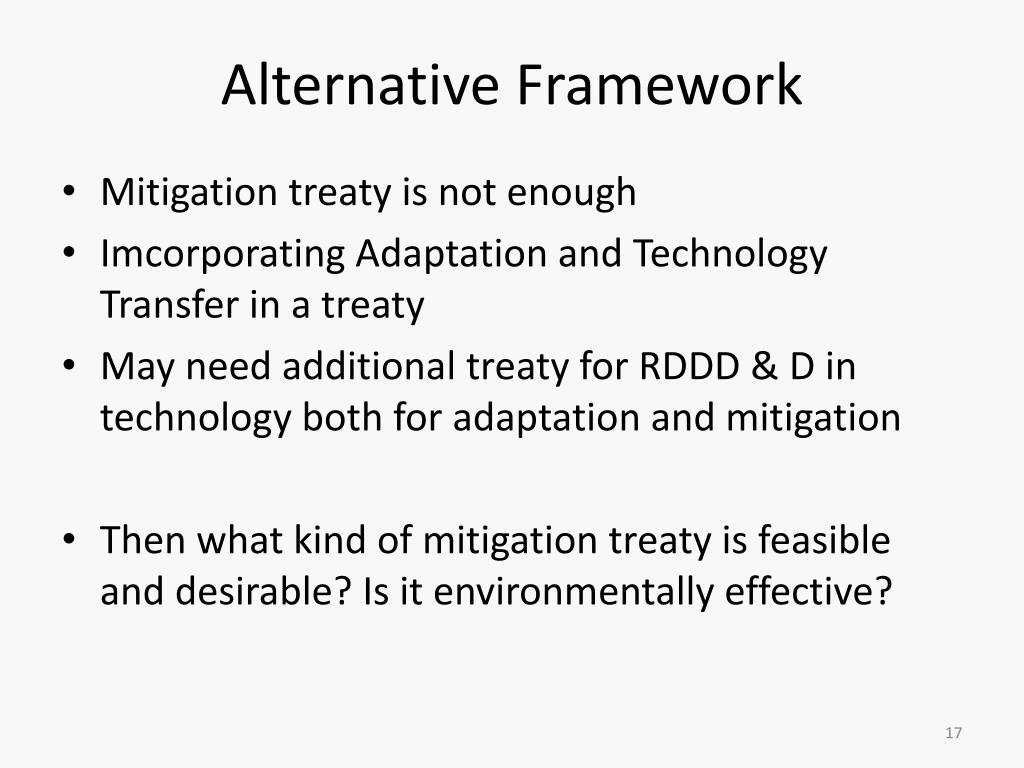 Alternative Framework

• Mitigation treaty is not enough
• Imcorporating Adaptation and Technology Transfer in a treaty
• May need additional treaty for RDDD & D in technology both for adaptation and mitigation

• Then what kind of mitigation treaty is feasible and desirable? Is it environmentally effective?

17